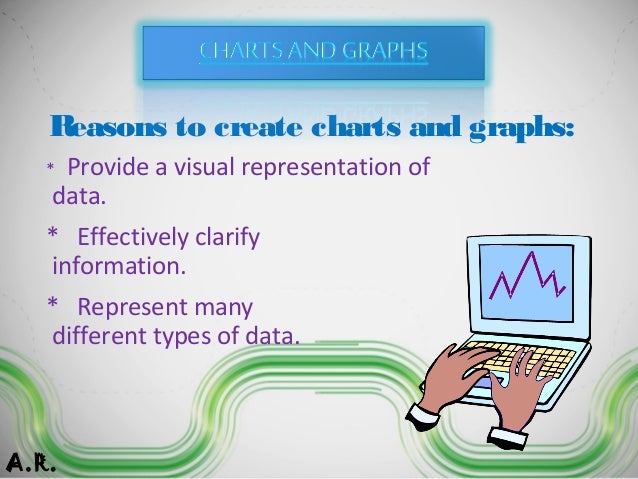 CHARTS AND GRAPHS

Reasons to create charts and graphs:

* Provide a visual representation of data.

* Effectively clarify information.

* Represent many different types of data.

A.R.